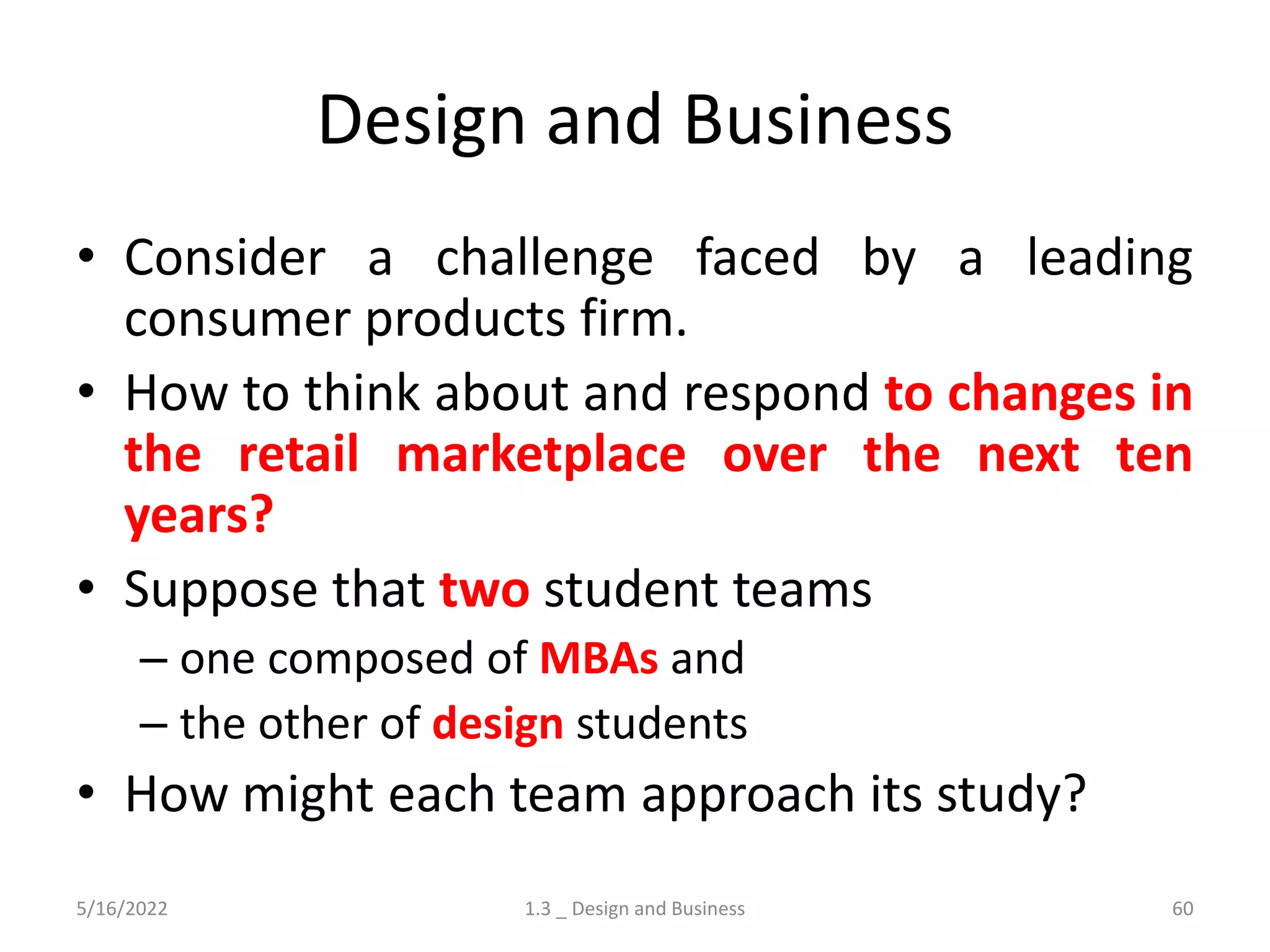 Design and Business

• Consider a challenge faced by a leading consumer products firm.

• How to think about and respond to changes in the retail marketplace over the next ten years?

• Suppose that two student teams

– one composed of MBAs and

– the other of design students

• How might each team approach its study?

5/16/2022

1.3 _ Design and Business

60